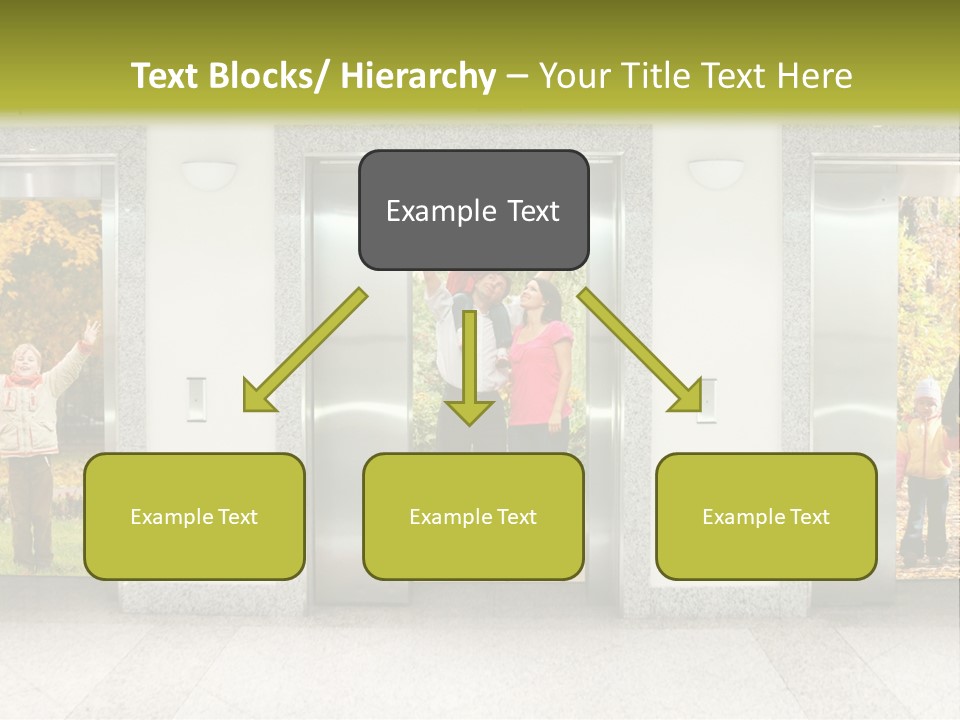 Text Blocks/ Hierarchy – Your Title Text Here

Example Text

Example Text

Example Text

Example Text